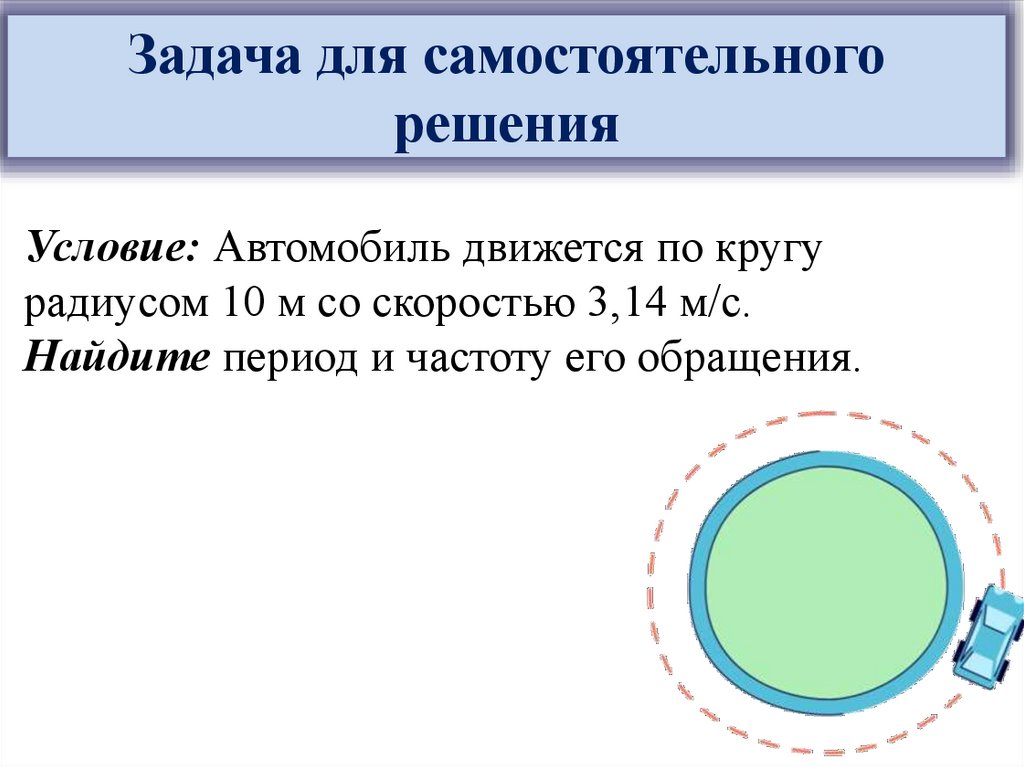 Задача для самостоятельного решения

Условие: Автомобиль движется по кругу радиусом 10 м со скоростью 3,14 м/с.
Найдите период и частоту его обращения.